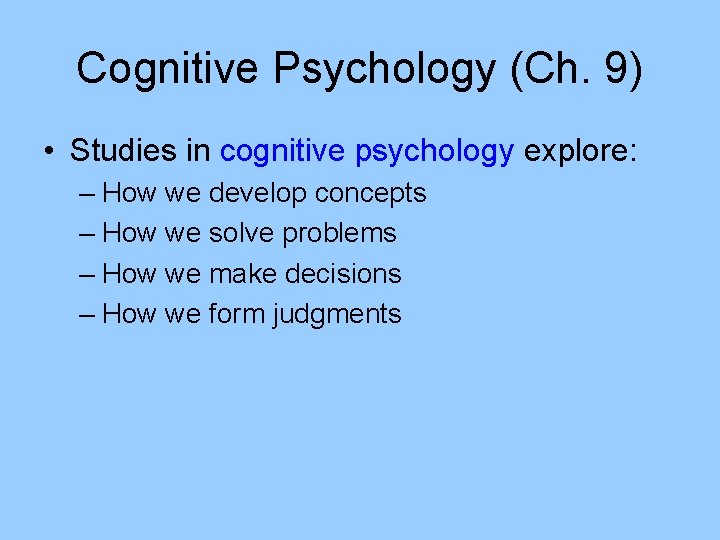 Cognitive Psychology (Ch. 9)

• Studies in cognitive psychology explore:
– How we develop concepts
– How we solve problems
– How we make decisions
– How we form judgments